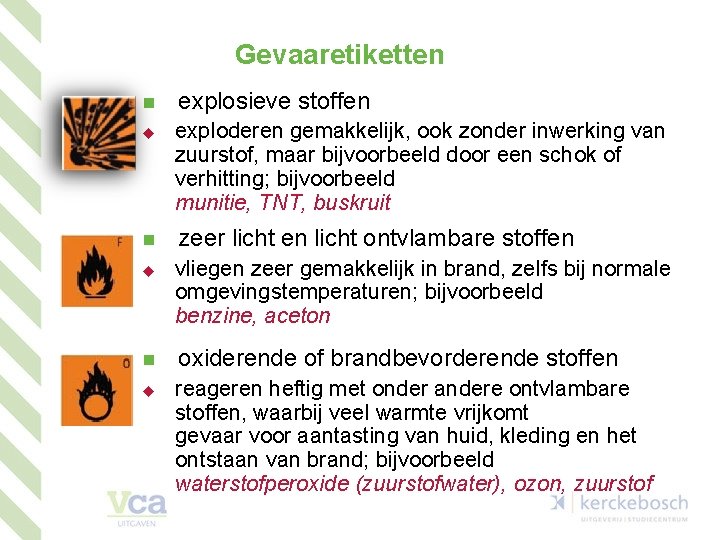 Gevaaretiketten

E

explosieve stoffen

exploderen gemakkelijk, ook zonder inwerking van zuurstof, maar bijvoorbeeld door een schok of verhitting; bijvoorbeeld
munitie, TNT, buskruit

F

zeer licht en licht ontvlambare stoffen

vliegen zeer gemakkelijk in brand, zelfs bij normale omgevingstemperaturen; bijvoorbeeld
benzine, aceton

O

oxiderende of brandbevorderende stoffen

reageren heftig met onder andere ontvlambare stoffen, waarbij veel warmte vrijkomt
gevaar voor aantasting van huid, kleding en het ontstaan van brand; bijvoorbeeld
waterstofperoxide (zuurstofwater), ozon, zuurstof

vca
UITGAVEN

kerckebosch
UITGEVERIJ | STUDIECENTRUM